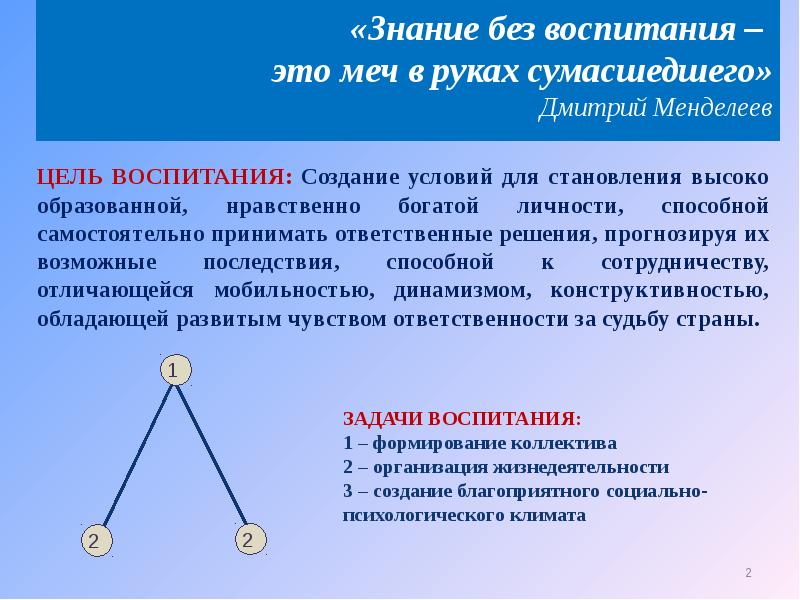 «Знание без воспитания – это меч в руках сумасшедшего»
Дмитрий Менделеев

ЦЕЛЬ ВОСПИТАНИЯ: Создание условий для становления высоко образованной, нравственно богатой личности, способной самостоятельно принимать ответственные решения, прогнозируя их возможные последствия, способной к сотрудничеству, отличающейся мобильностью, динамизмом, конструктивностью, обладающей развитым чувством ответственности за судьбу страны.

1

2

2

ЗАДАЧИ ВОСПИТАНИЯ:
1 – формирование коллектива
2 – организация жизнедеятельности
3 – создание благоприятного социально-психологического климата

2